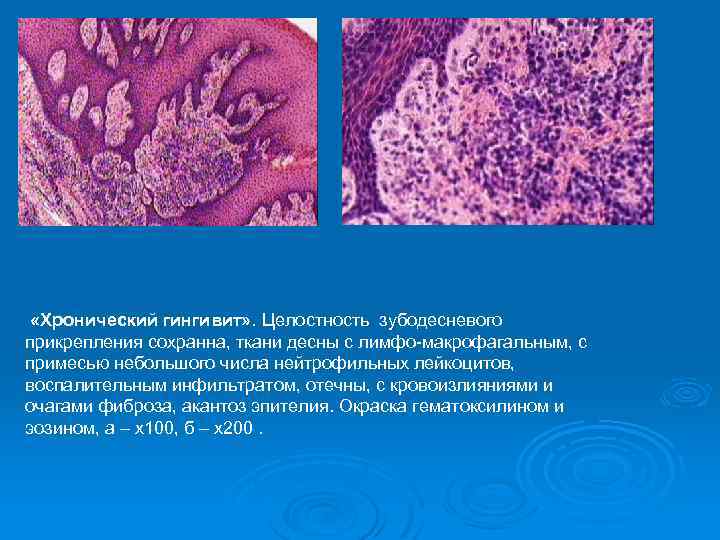 «Хронический гингивит». Целостность зубодесневого прикрепления сохранна, ткани десны с лимфо-макрофагальным, с примесью небольшого числа нейтрофильных лейкоцитов, воспалительным инфильтратом, отечны, с кровоизлияниями и очагами фиброза, акантоз эпителия. Окраска гематоксилином и эозином, а – х100, б – х200 .